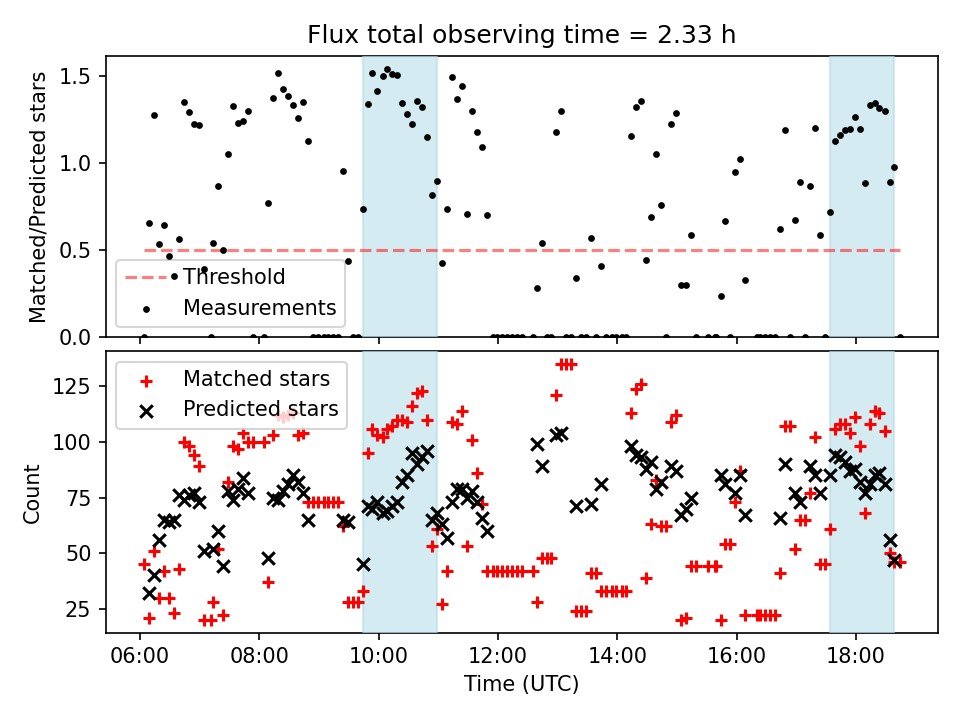 Flux total observing time = 2.33 h

Matched/Predicted stars

1.5
1.0
0.5
0.0

Threshold
Measurements

Count

125
100
75
50
25

Matched stars
Predicted stars

06:00
08:00
10:00
12:00
14:00
16:00
18:00

Time (UTC)